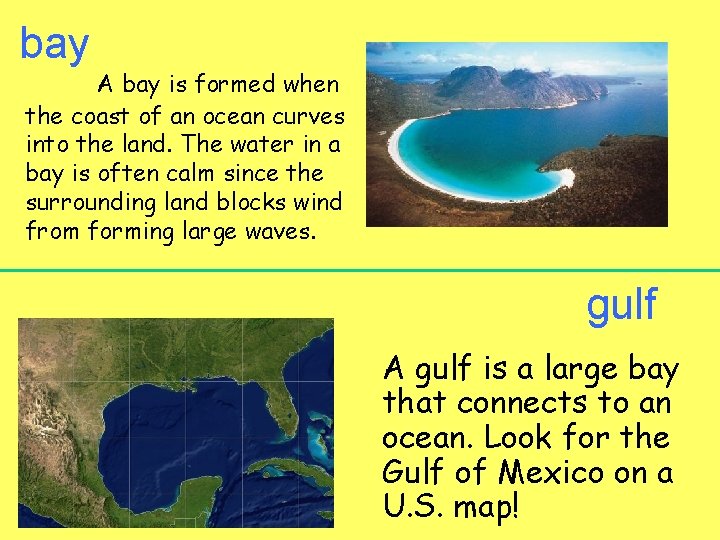 bay

A bay is formed when the coast of an ocean curves into the land. The water in a bay is often calm since the surrounding land blocks wind from forming large waves.

gulf

A gulf is a large bay that connects to an ocean. Look for the Gulf of Mexico on a U.S. map!